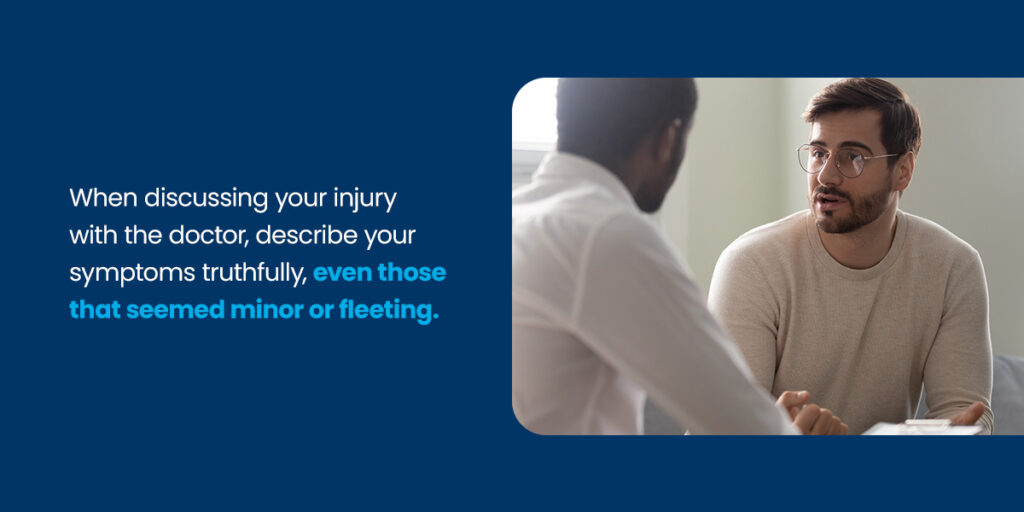 When discussing your injury with the doctor, describe your symptoms truthfully, even those that seemed minor or fleeting.